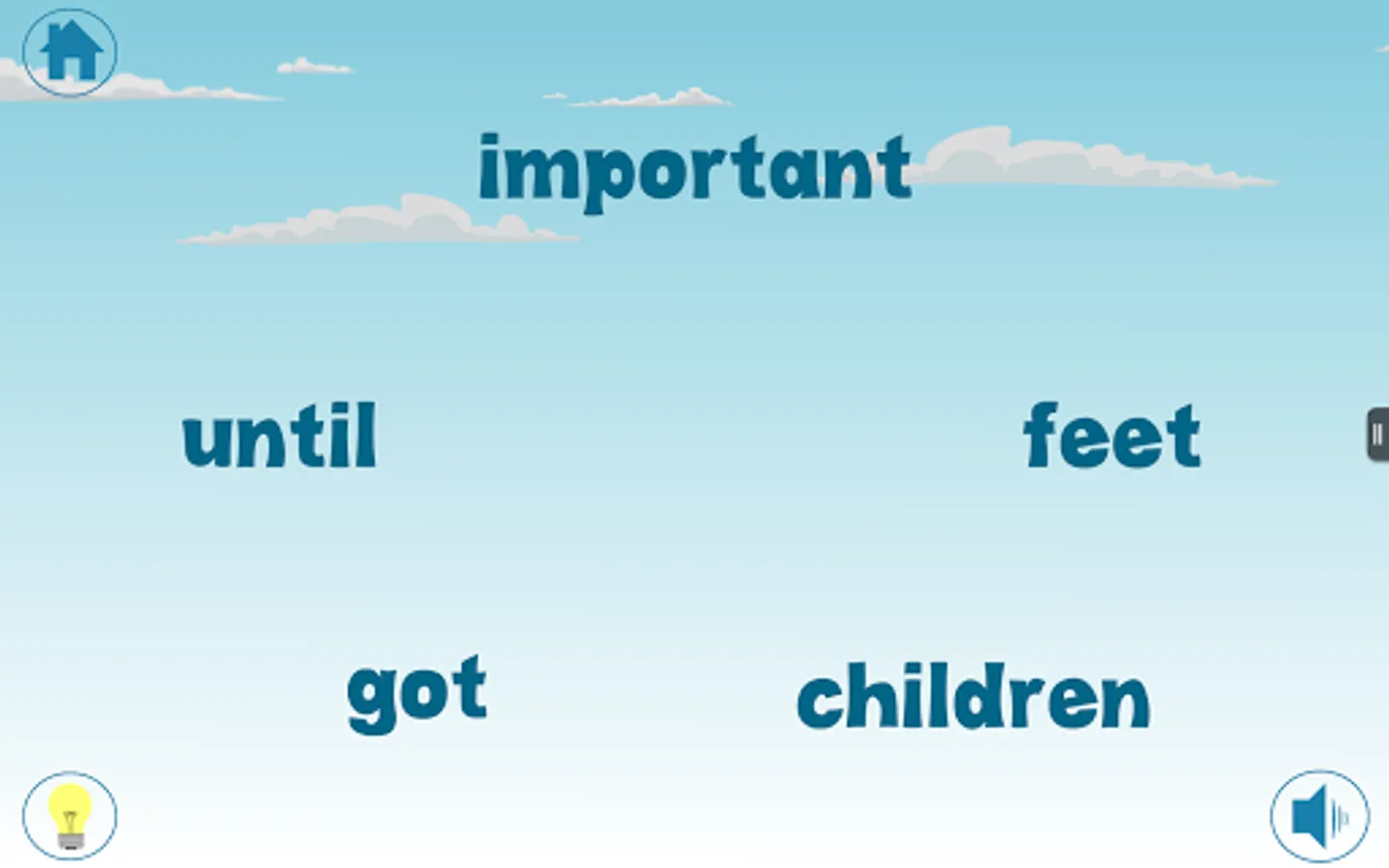 important

until

feet

got

children